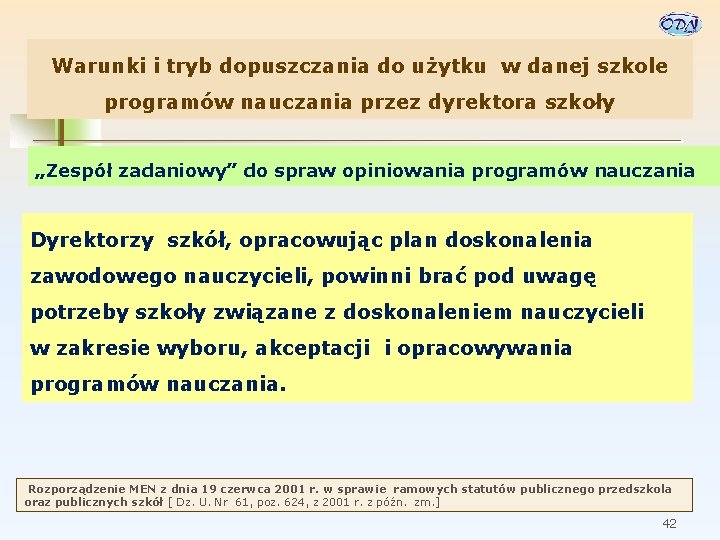 ODN

Warunki i tryb dopuszczania do użytku w danej szkole programów nauczania przez dyrektora szkoły

„Zespół zadaniowy” do spraw opiniowania programów nauczania

Dyrektorzy szkół, opracowując plan doskonalenia zawodowego nauczycieli, powinni brać pod uwagę potrzeby szkoły związane z doskonaleniem nauczycieli w zakresie wyboru, akceptacji i opracowywania programów nauczania.

Rozporządzenie MEN z dnia 19 czerwca 2001 r. w sprawie ramowych statutów publicznego przedszkola oraz publicznych szkół [ Dz. U. Nr 61, poz. 624, z 2001 r. z późn. zm.]

42